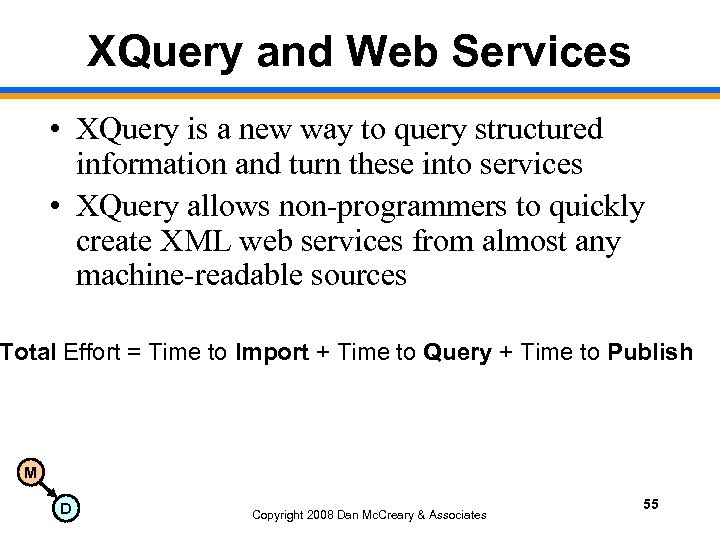 XQuery and Web Services

• XQuery is a new way to query structured information and turn these into services
• XQuery allows non-programmers to quickly create XML web services from almost any machine-readable sources

Total Effort = Time to Import + Time to Query + Time to Publish

M
D

Copyright 2008 Dan McCreary & Associates

55